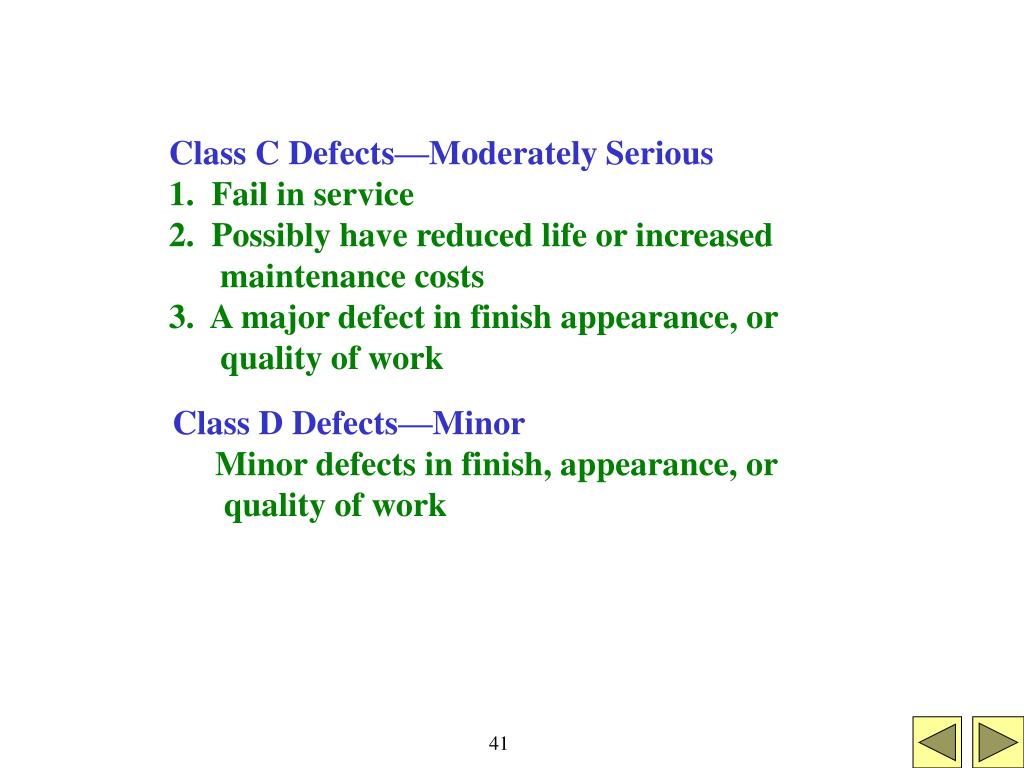 Class C Defects—Moderately Serious
1. Fail in service
2. Possibly have reduced life or increased maintenance costs
3. A major defect in finish appearance, or quality of work

Class D Defects—Minor
Minor defects in finish, appearance, or quality of work

41